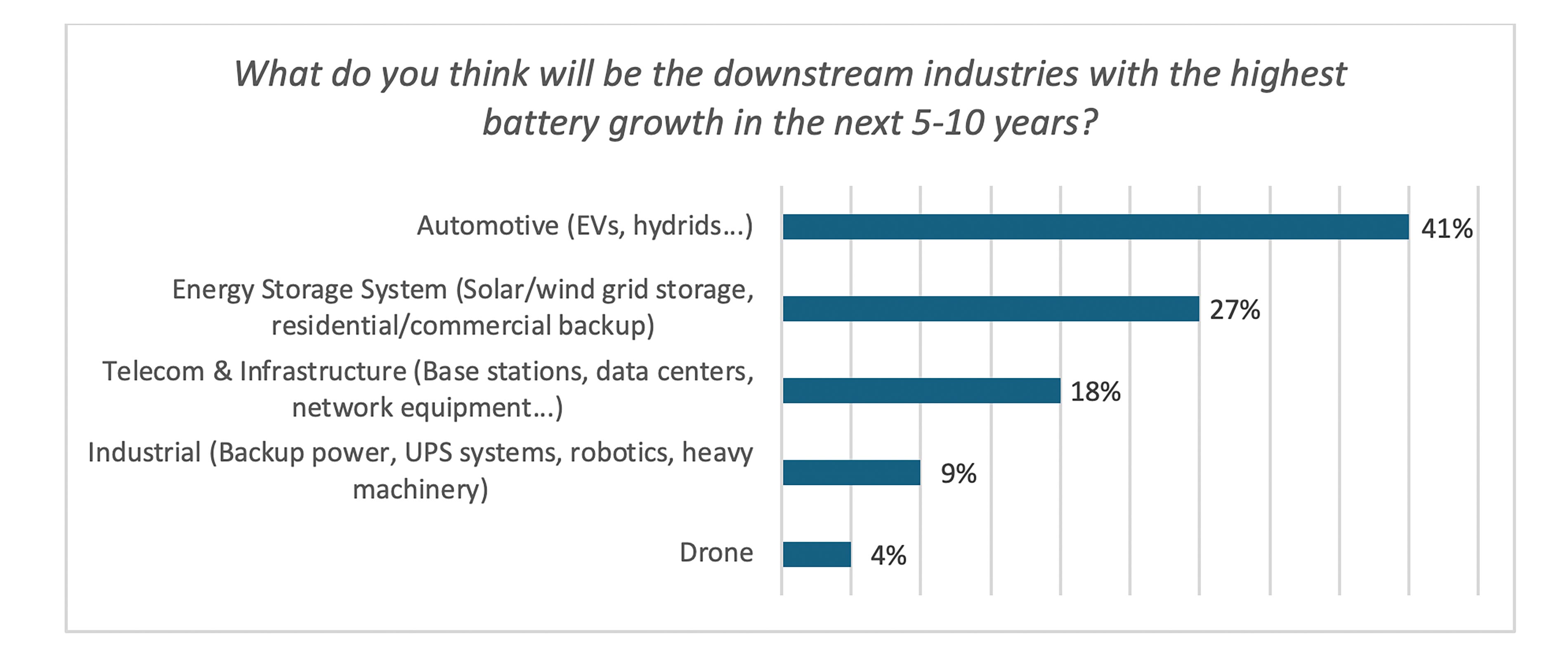 What do you think will be the downstream industries with the highest battery growth in the next 5-10 years?

Automotive (EVs, hydrids...) 41%

Energy Storage System (Solar/wind grid storage, residential/commercial backup) 27%

Telecom & Infrastructure (Base stations, data centers, network equipment...) 18%

Industrial (Backup power, UPS systems, robotics, heavy machinery) 9%

Drone 4%